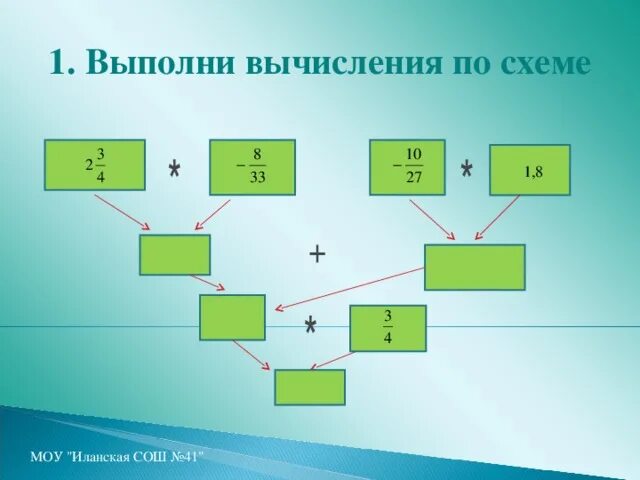 1. Выполни вычисления по схеме

$2\frac{3}{4}$ * $-\frac{8}{33}$

$-\frac{10}{27}$ * 1,8

+

*

$\frac{3}{4}$

МОУ "Иланская СОШ №41"